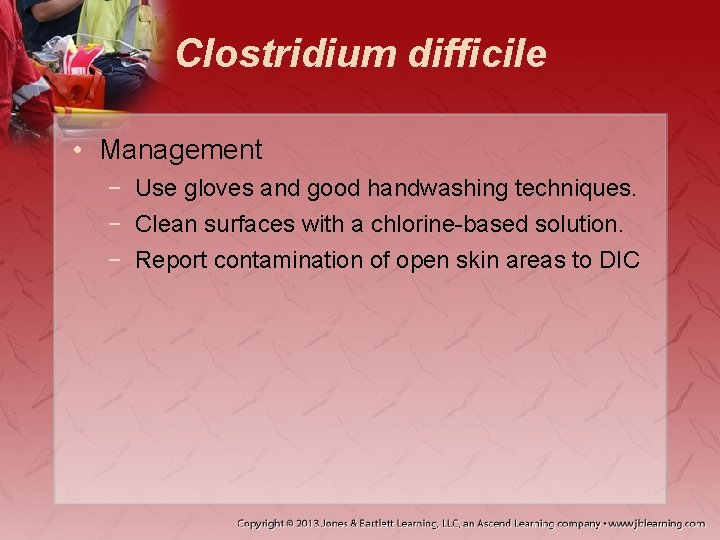 Clostridium difficile

• Management
  − Use gloves and good handwashing techniques.
  − Clean surfaces with a chlorine-based solution.
  − Report contamination of open skin areas to DIC

Copyright © 2013 Jones & Bartlett Learning, LLC, an Ascend Learning company • www.jblearning.com